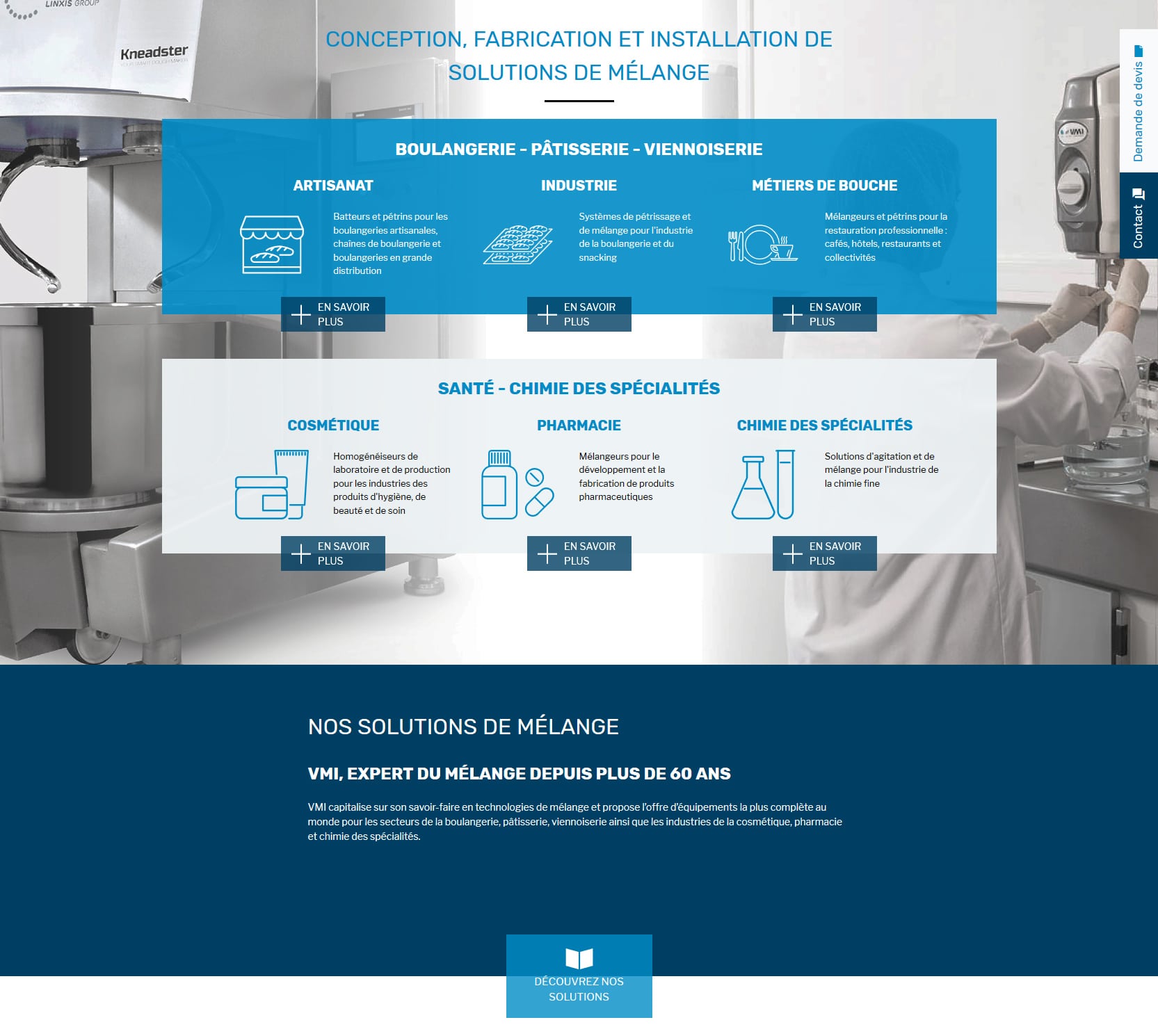 LINXIS GROUP

Kneadster

CONCEPTION, FABRICATION ET INSTALLATION DE SOLUTIONS DE MÉLANGE

Demande de devis

Contact

BOULANGERIE - PÂTISSERIE - VIENNOISERIE

ARTISANAT

Batteurs et pétrins pour les boulangeries artisanales, chaînes de boulangerie et boulangeries en grande distribution

EN SAVOIR PLUS

INDUSTRIE

Systèmes de pétrissage et de mélange pour l'industrie de la boulangerie et du snacking

EN SAVOIR PLUS

MÉTIERS DE BOUCHE

Mélangeurs et pétrins pour la restauration professionnelle : cafés, hôtels, restaurants et collectivités

EN SAVOIR PLUS

SANTÉ - CHIMIE DES SPÉCIALITÉS

COSMÉTIQUE

Homogénéiseurs de laboratoire et de production pour les industries des produits d'hygiène, de beauté et de soin

EN SAVOIR PLUS

PHARMACIE

Mélangeurs pour le développement et la fabrication de produits pharmaceutiques

EN SAVOIR PLUS

CHIMIE DES SPÉCIALITÉS

Solutions d'agitation et de mélange pour l'industrie de la chimie fine

EN SAVOIR PLUS

NOS SOLUTIONS DE MÉLANGE

VMI, EXPERT DU MÉLANGE DEPUIS PLUS DE 60 ANS

VMI capitalise sur son savoir-faire en technologies de mélange et propose l'offre d'équipements la plus complète au monde pour les secteurs de la boulangerie, pâtisserie, viennoiserie ainsi que les industries de la cosmétique, pharmacie et chimie des spécialités.

DÉCOUVREZ NOS SOLUTIONS